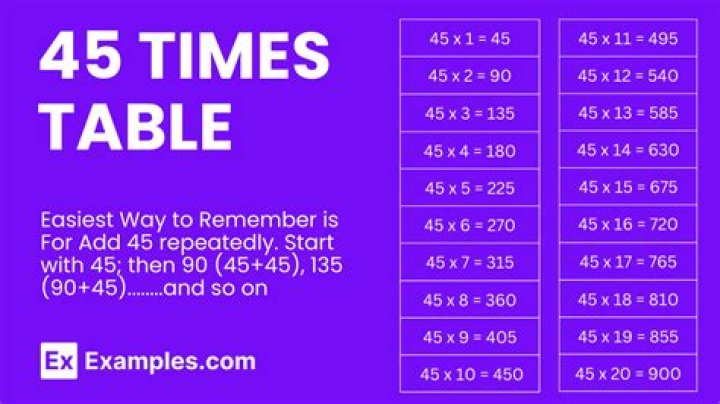 45 TIMES TABLE

Easiest Way to Remember is For Add 45 repeatedly. Start with 45; then 90 (45+45), 135 (90+45)........and so on

Ex Examples.com

45 x 1 = 45
45 x 2 = 90
45 x 3 = 135
45 x 4 = 180
45 x 5 = 225
45 x 6 = 270
45 x 7 = 315
45 x 8 = 360
45 x 9 = 405
45 x 10 = 450

45 x 11 = 495
45 x 12 = 540
45 x 13 = 585
45 x 14 = 630
45 x 15 = 675
45 x 16 = 720
45 x 17 = 765
45 x 18 = 810
45 x 19 = 855
45 x 20 = 900